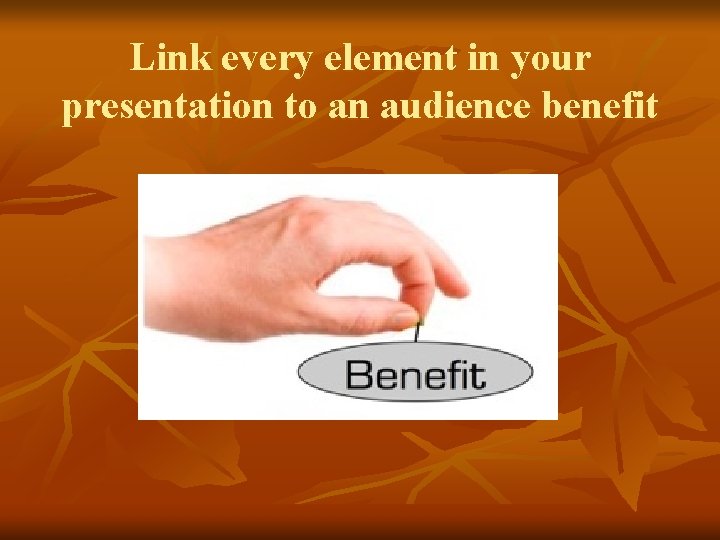 Link every element in your presentation to an audience benefit

Benefit